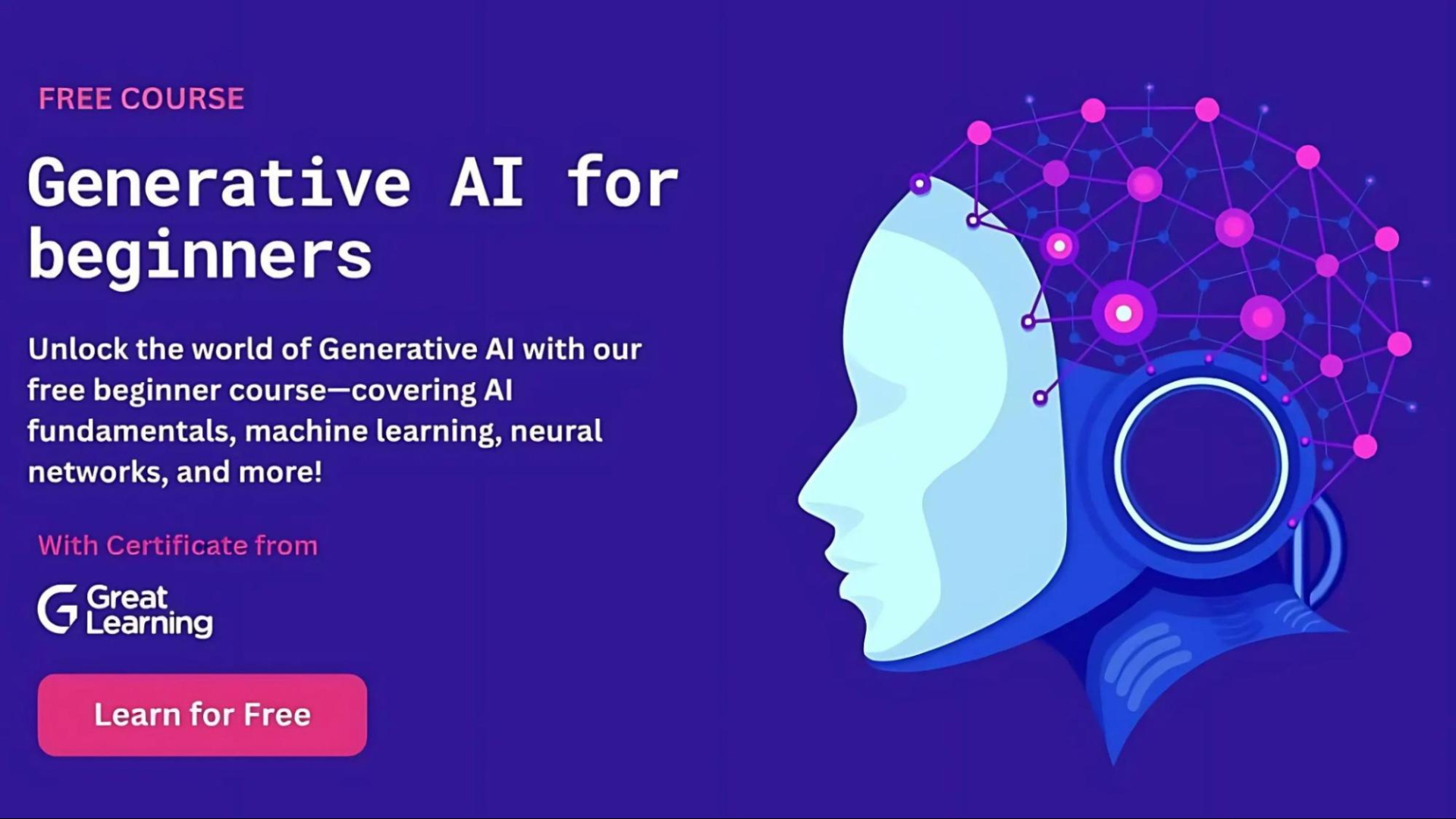 FREE COURSE

Generative AI for beginners

Unlock the world of Generative AI with our free beginner course—covering AI fundamentals, machine learning, neural networks, and more!

With Certificate from

Great Learning

Learn for Free